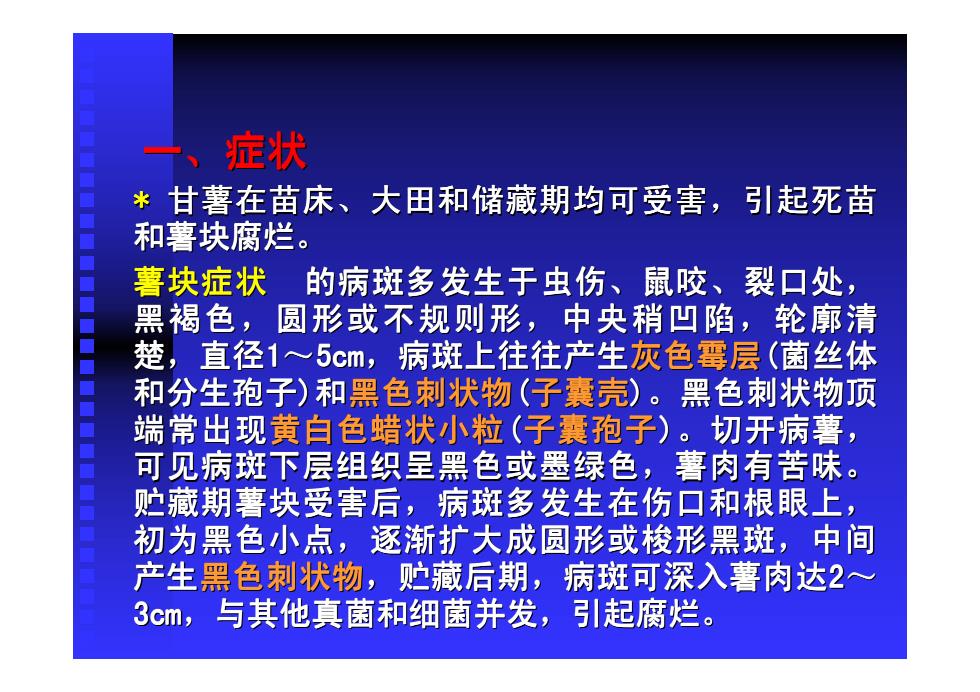 一、症状

* 甘薯在苗床、大田和储藏期均可受害，引起死苗和薯块腐烂。

薯块症状　的病斑多发生于虫伤、鼠咬、裂口处，黑褐色，圆形或不规则形，中央稍凹陷，轮廓清楚，直径1～5cm，病斑上往往产生灰色霉层(菌丝体和分生孢子)和黑色刺状物(子囊壳)。黑色刺状物顶端常出现黄白色蜡状小粒(子囊孢子)。切开病薯，可见病斑下层组织呈黑色或墨绿色，薯肉有苦味。贮藏期薯块受害后，病斑多发生在伤口和根眼上，初为黑色小点，逐渐扩大成圆形或梭形黑斑，中间产生黑色刺状物，贮藏后期，病斑可深入薯肉达2～3cm，与其他真菌和细菌并发，引起腐烂。